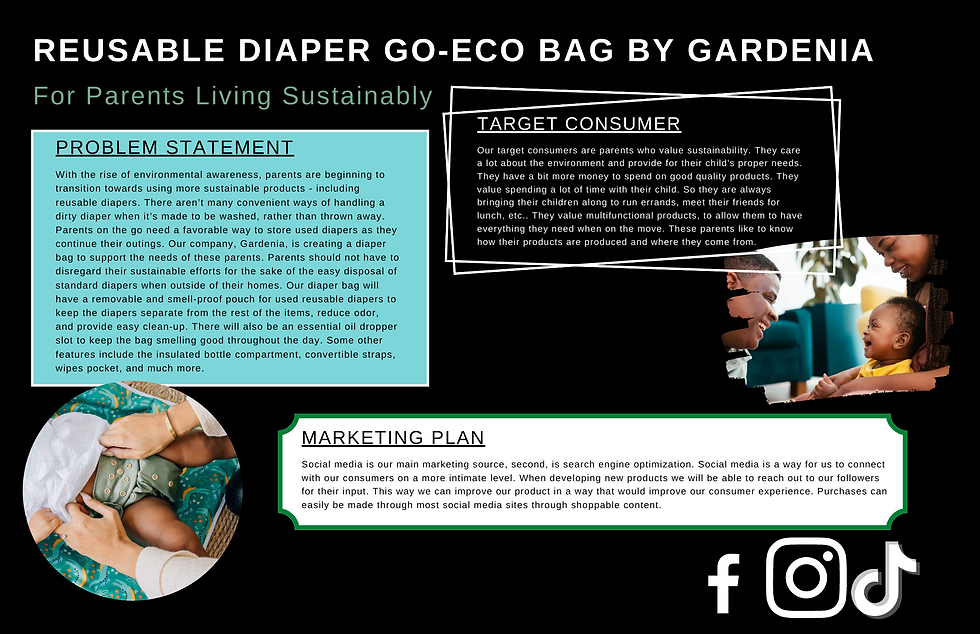 REUSABLE DIAPER GO-ECO BAG BY GARDENIA

For Parents Living Sustainably

PROBLEM STATEMENT

With the rise of environmental awareness, parents are beginning to transition towards using more sustainable products - including reusable diapers. There aren't many convenient ways of handling a dirty diaper when it's made to be washed, rather than thrown away. Parents on the go need a favorable way to store used diapers as they continue their outings. Our company, Gardenia, is creating a diaper bag to support the needs of these parents. Parents should not have to disregard their sustainable efforts for the sake of the easy disposal of standard diapers when outside of their homes. Our diaper bag will have a removable and smell-proof pouch for used reusable diapers to keep the diapers separate from the rest of the items, reduce odor, and provide easy clean-up. There will also be an essential oil dropper slot to keep the bag smelling good throughout the day. Some other features include the insulated bottle compartment, convertible straps, wipes pocket, and much more.

TARGET CONSUMER

Our target consumers are parents who value sustainability. They care a lot about the environment and provide for their child's proper needs. They have a bit more money to spend on good quality products. They value spending a lot of time with their child. So they are always bringing their children along to run errands, meet their friends for lunch, etc.. They value multifunctional products, to allow them to have everything they need when on the move. These parents like to know how their products are produced and where they come from.

MARKETING PLAN

Social media is our main marketing source, second, is search engine optimization. Social media is a way for us to connect with our consumers on a more intimate level. When developing new products we will be able to reach out to our followers for their input. This way we can improve our product in a way that would improve our consumer experience. Purchases can easily be made through most social media sites through shoppable content.